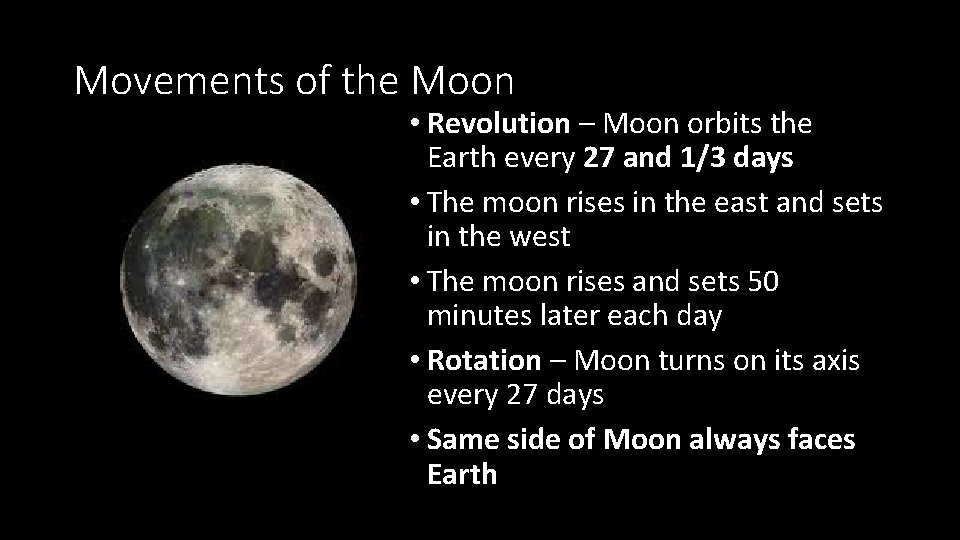 Movements of the Moon

• Revolution – Moon orbits the Earth every 27 and 1/3 days
• The moon rises in the east and sets in the west
• The moon rises and sets 50 minutes later each day
• Rotation – Moon turns on its axis every 27 days
• Same side of Moon always faces Earth